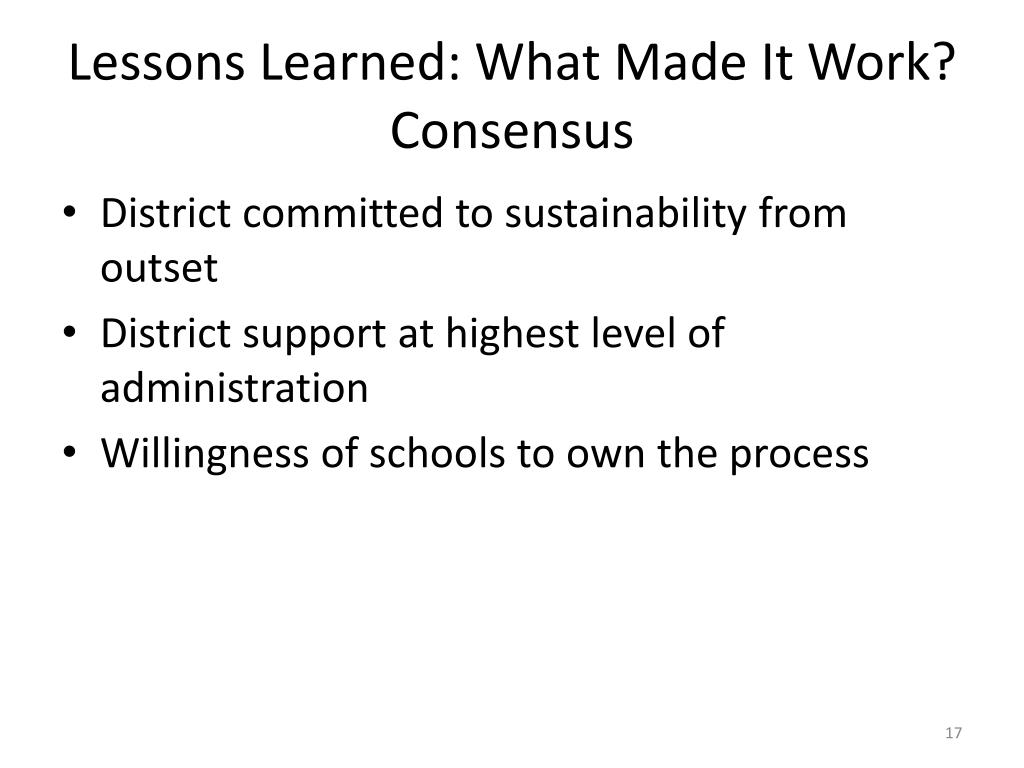 Lessons Learned: What Made It Work? Consensus

• District committed to sustainability from outset
• District support at highest level of administration
• Willingness of schools to own the process

17